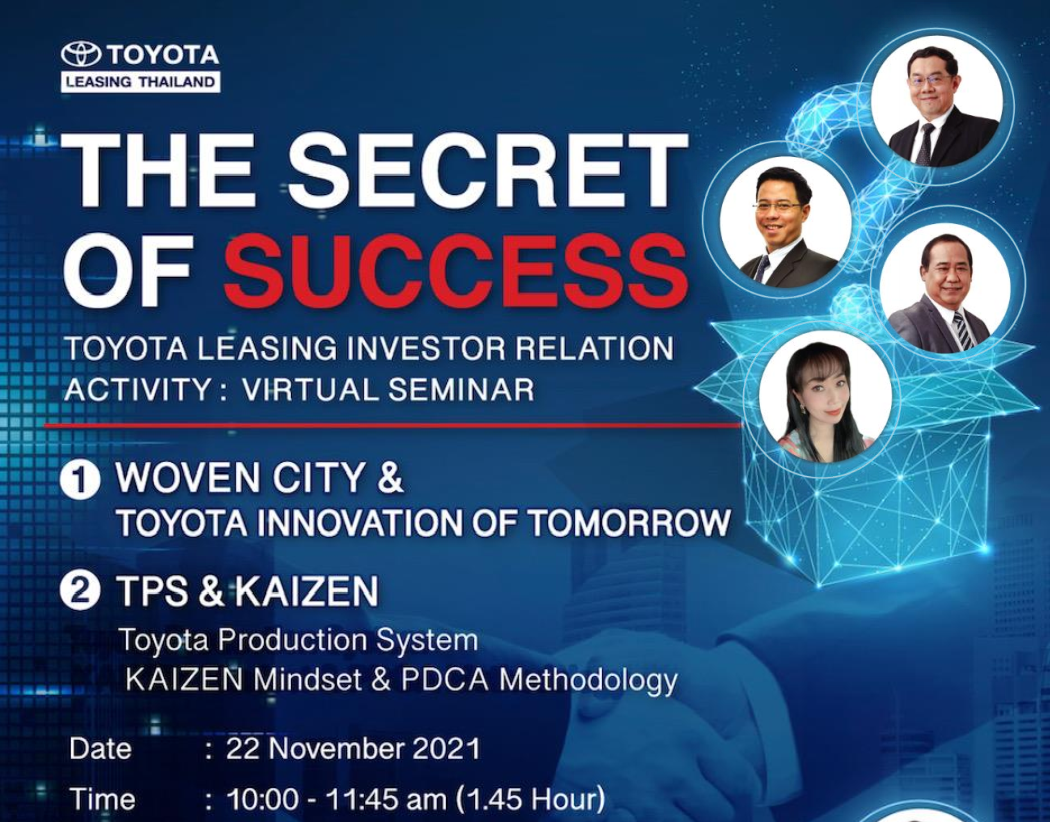 TOYOTA
LEASING THAILAND

THE SECRET OF SUCCESS

TOYOTA LEASING INVESTOR RELATION ACTIVITY : VIRTUAL SEMINAR

1 WOVEN CITY & TOYOTA INNOVATION OF TOMORROW

2 TPS & KAIZEN
Toyota Production System
KAIZEN Mindset & PDCA Methodology

Date : 22 November 2021
Time : 10:00 - 11:45 am (1.45 Hour)